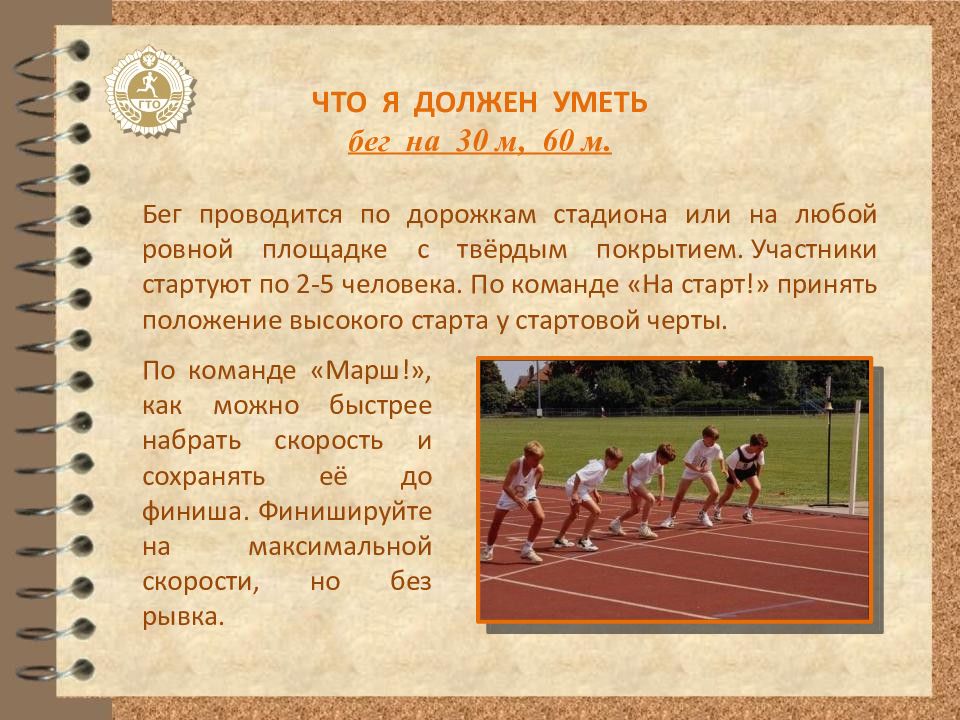 ГТО

ЧТО Я ДОЛЖЕН УМЕТЬ
бег на 30 м, 60 м.

Бег проводится по дорожкам стадиона или на любой ровной площадке с твёрдым покрытием. Участники стартуют по 2-5 человека. По команде «На старт!» принять положение высокого старта у стартовой черты.

По команде «Марш!», как можно быстрее набрать скорость и сохранять её до финиша. Финишируйте на максимальной скорости, но без рывка.